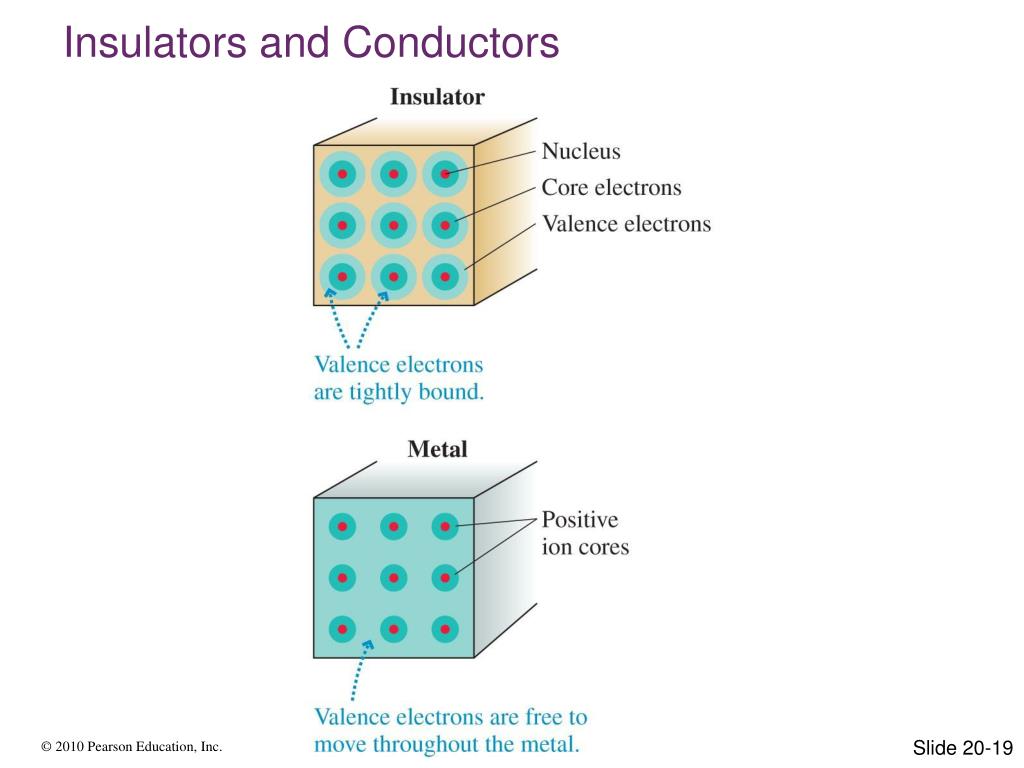 Insulators and Conductors

Insulator

Nucleus

Core electrons

Valence electrons

Valence electrons are tightly bound.

Metal

Positive ion cores

Valence electrons are free to move throughout the metal.

© 2010 Pearson Education, Inc.

Slide 20-19